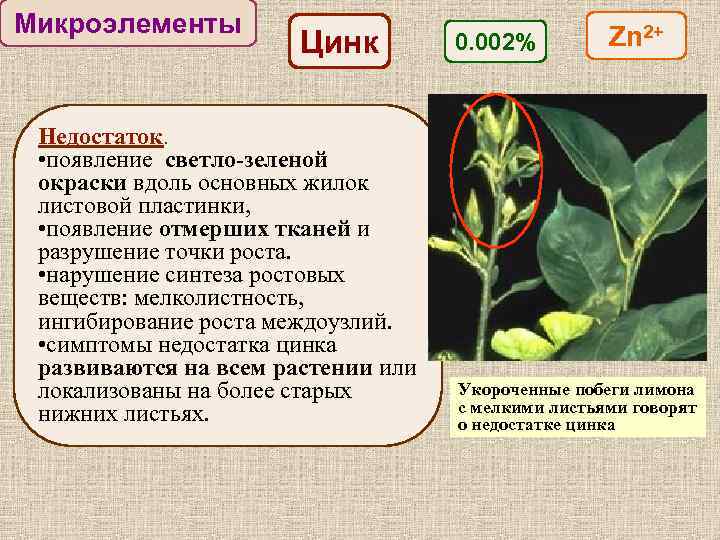 Микроэлементы

Цинк

0.002%

$Zn^{2+}$

Недостаток.
•появление светло-зеленой окраски вдоль основных жилок листовой пластинки,
•появление отмерших тканей и разрушение точки роста.
•нарушение синтеза ростовых веществ: мелколистность, ингибирование роста междоузлий.
•симптомы недостатка цинка развиваются на всем растении или локализованы на более старых нижних листьях.

Укороченные побеги лимона с мелкими листьями говорят о недостатке цинка